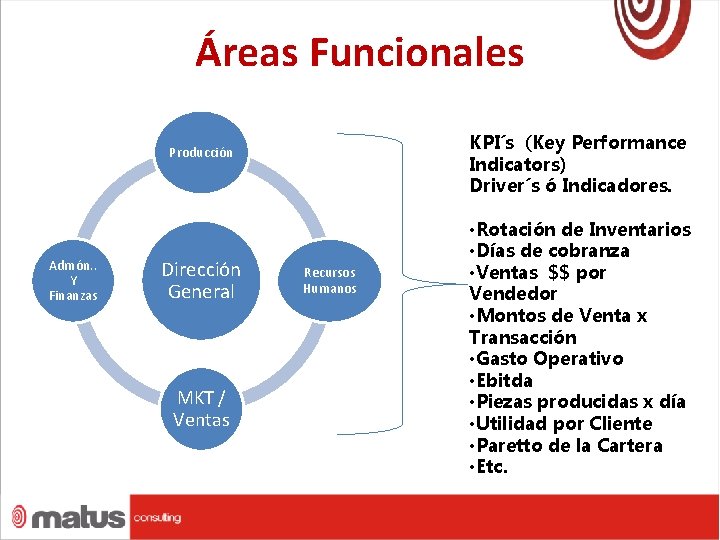 Áreas Funcionales

Producción

Admón.. Y Finanzas

Dirección General

Recursos Humanos

MKT / Ventas

KPI´s (Key Performance Indicators)
Driver´s ó Indicadores.

•Rotación de Inventarios
•Días de cobranza
•Ventas $$ por Vendedor
•Montos de Venta x Transacción
•Gasto Operativo
•Ebitda
•Piezas producidas x día
•Utilidad por Cliente
•Paretto de la Cartera
•Etc.

matus consulting